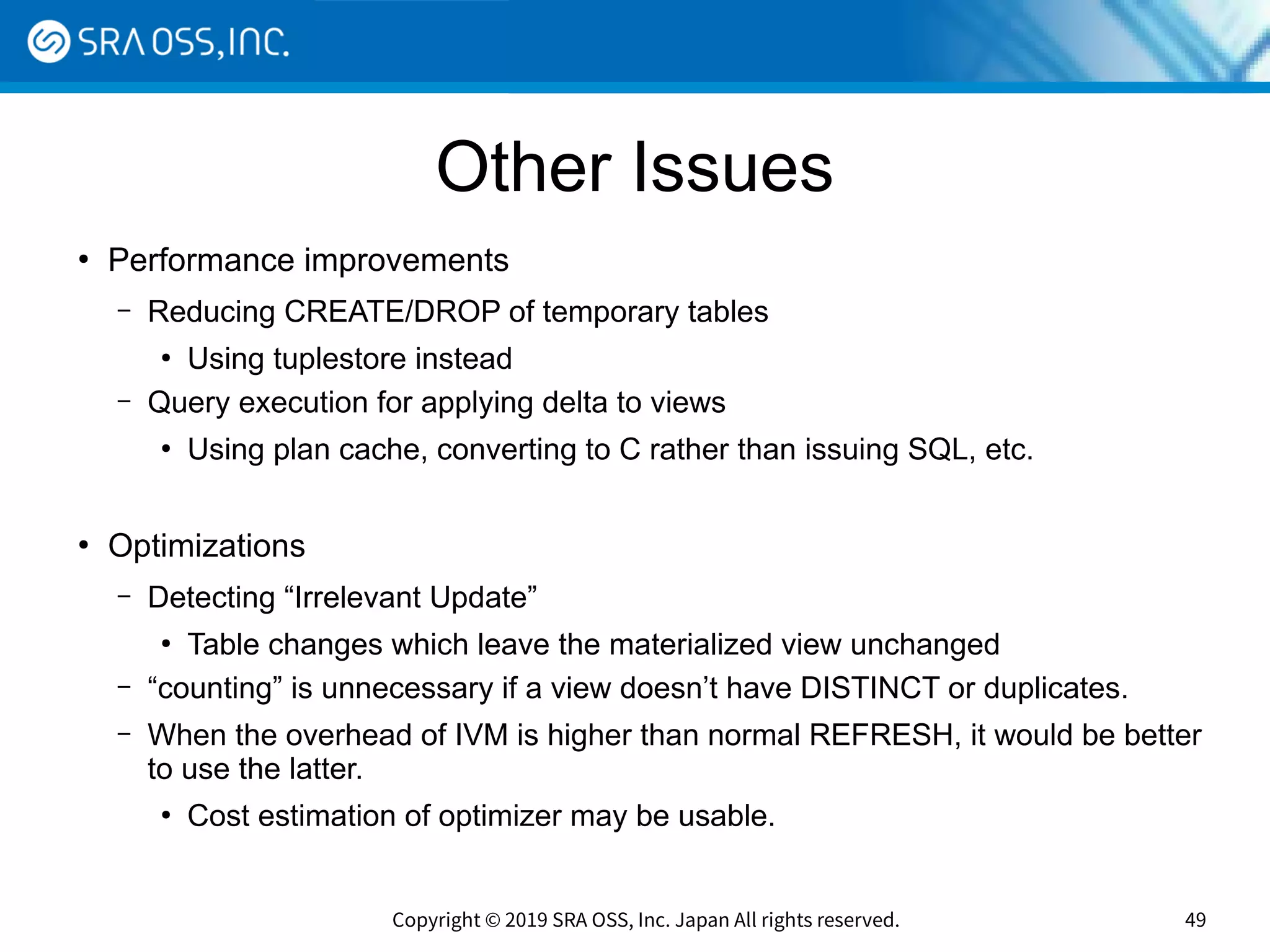 SRA OSS, INC.

Other Issues

• Performance improvements
 – Reducing CREATE/DROP of temporary tables
  • Using tuplestore instead
 – Query execution for applying delta to views
  • Using plan cache, converting to C rather than issuing SQL, etc.

• Optimizations
 – Detecting “Irrelevant Update”
  • Table changes which leave the materialized view unchanged
 – “counting” is unnecessary if a view doesn’t have DISTINCT or duplicates.
 – When the overhead of IVM is higher than normal REFRESH, it would be better to use the latter.
  • Cost estimation of optimizer may be usable.

Copyright © 2019 SRA OSS, Inc. Japan All rights reserved.

49